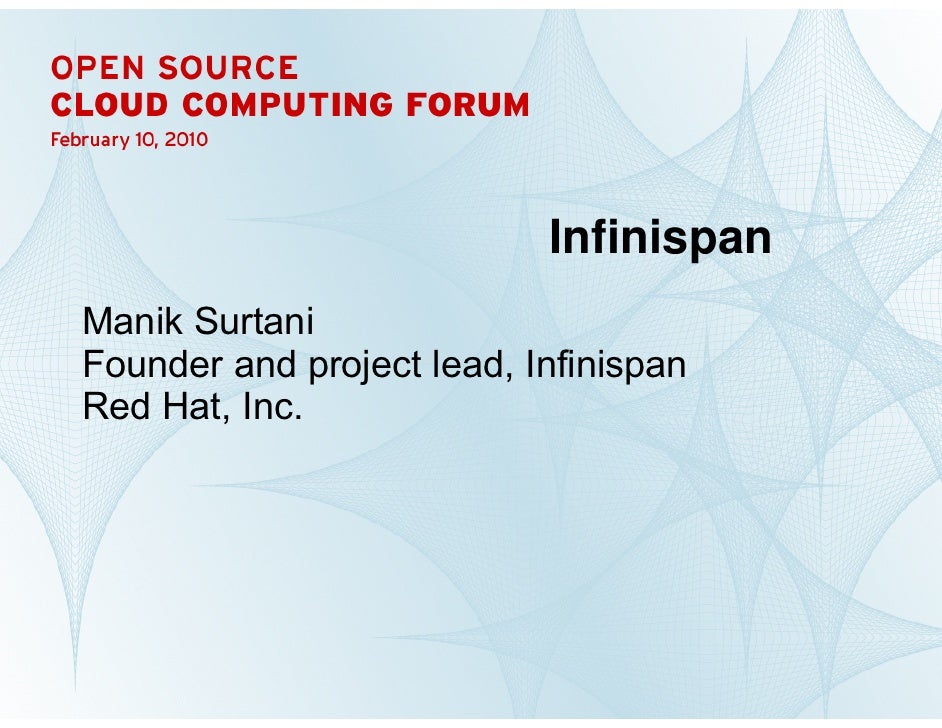 OPEN SOURCE
CLOUD COMPUTING FORUM
February 10, 2010

Infinispan

Manik Surtani
Founder and project lead, Infinispan
Red Hat, Inc.